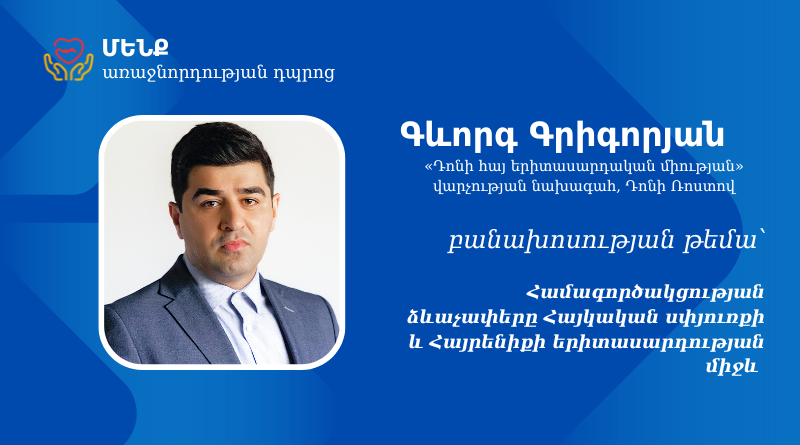 ՄԵՆՔ
առաջնորդության դպրոց

Գևորգ Գրիգորյան
«Դոնի հայ երիտասարդական միության» վարչության նախագահ, Դոնի Ռոստով

բանախոսության թեմա՝

Համագործակցության ձևաչափերը Հայկական սփյուռքի և Հայրենիքի երիտասարդության միջև